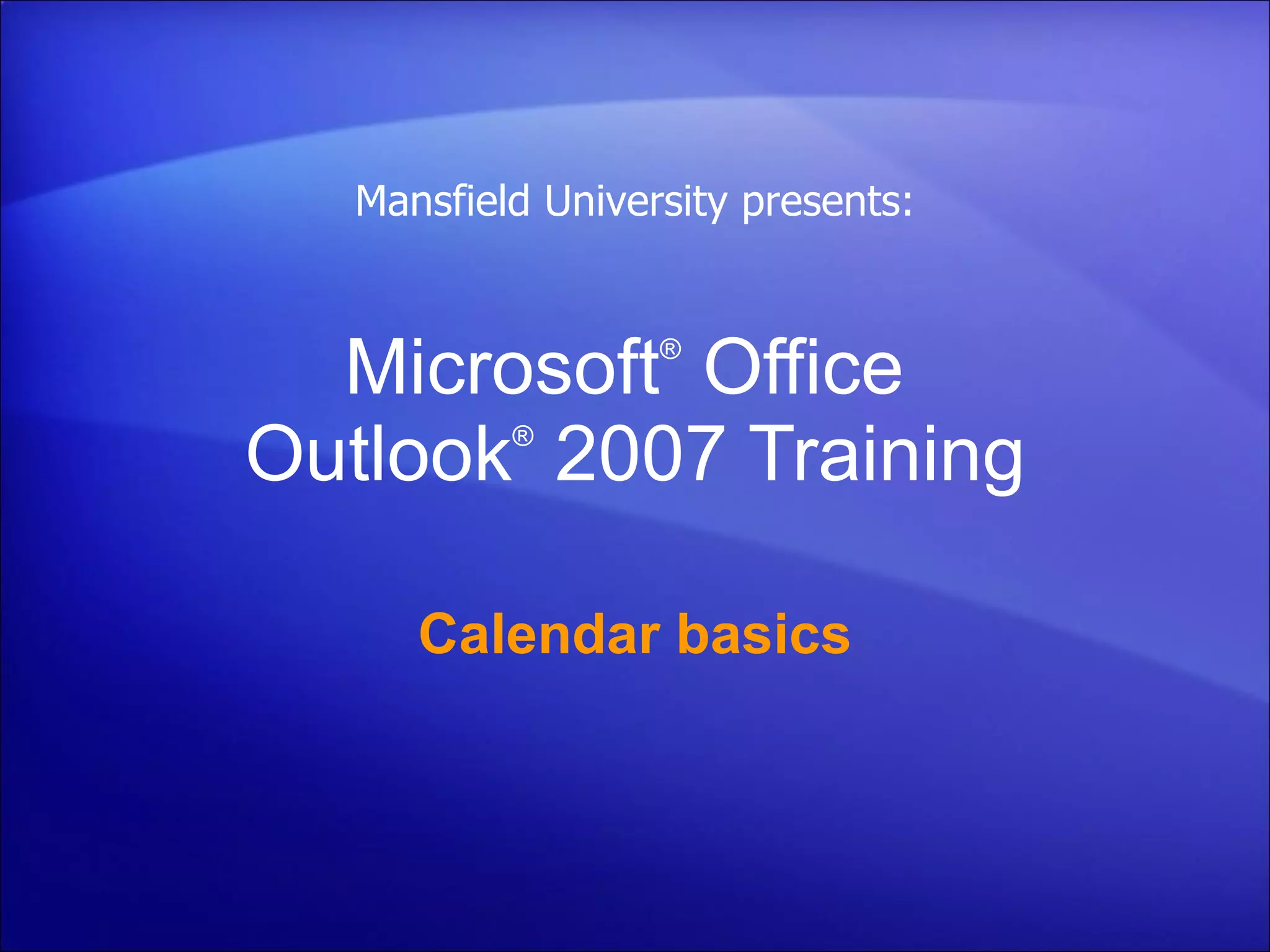 Mansfield University presents:

Microsoft® Office Outlook® 2007 Training

Calendar basics